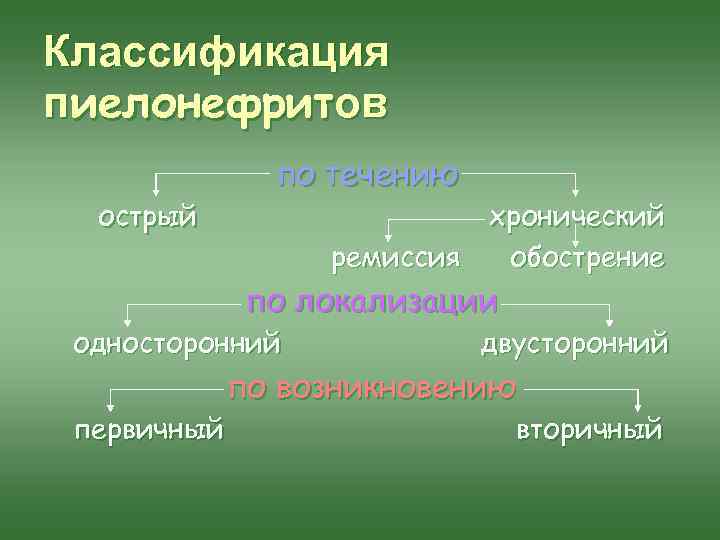 Классификация пиелонефритов

по течению

острый

хронический

ремиссия

обострение

по локализации

односторонний

двусторонний

по возникновению

первичный

вторичный